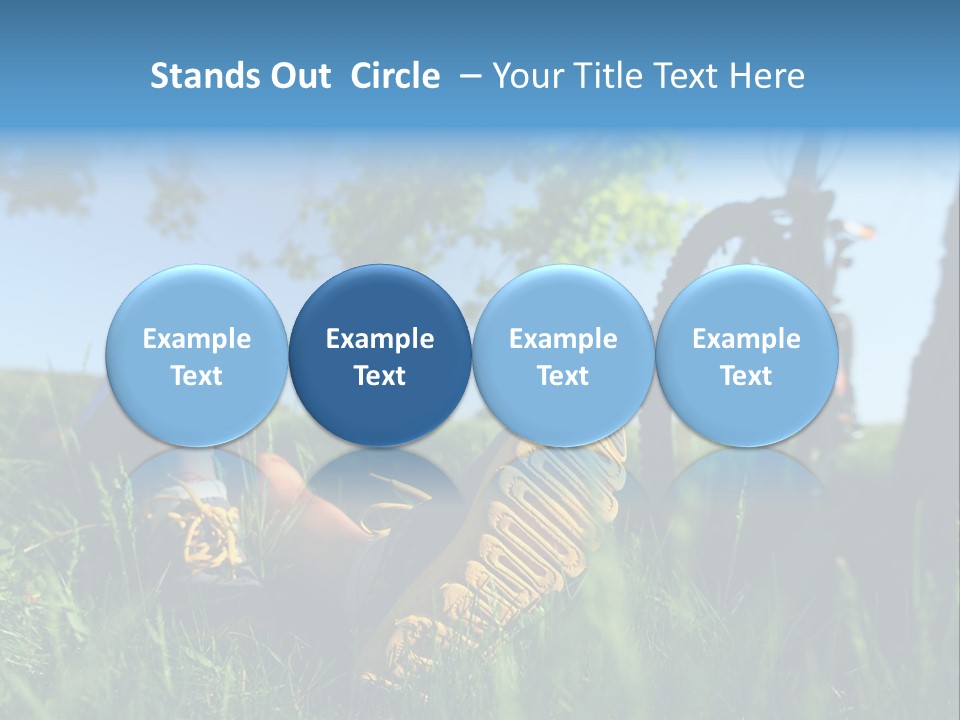 Stands Out Circle – Your Title Text Here

Example Text

Example Text

Example Text

Example Text